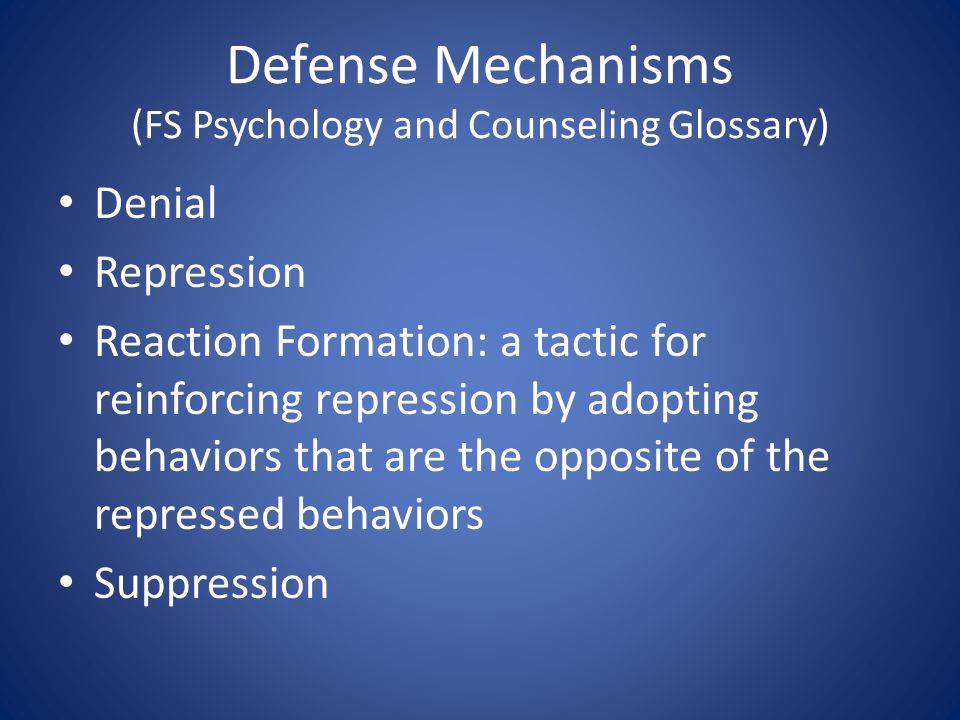 Defense Mechanisms
(FS Psychology and Counseling Glossary)

• Denial
• Repression
• Reaction Formation: a tactic for reinforcing repression by adopting behaviors that are the opposite of the repressed behaviors
• Suppression